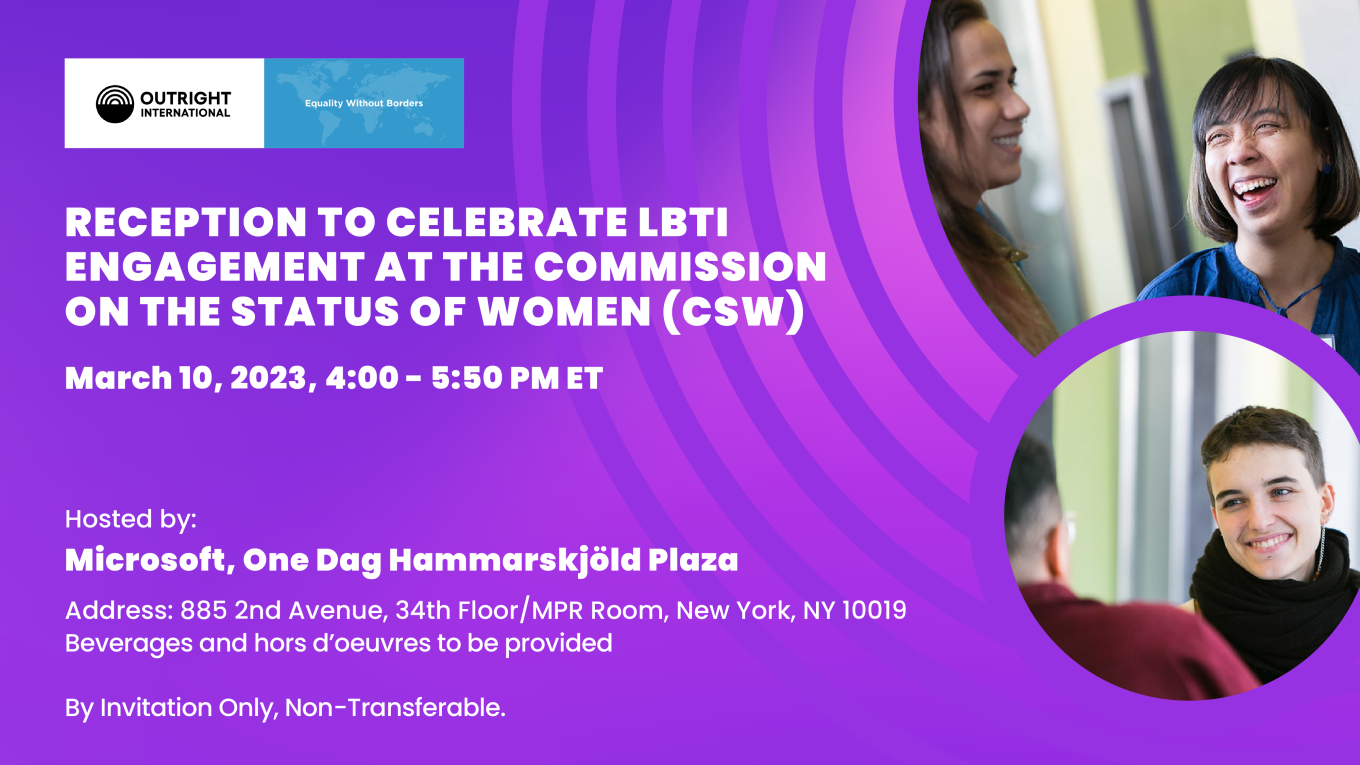 OUTRIGHT INTERNATIONAL

Equality Without Borders

RECEPTION TO CELEBRATE LBTI ENGAGEMENT AT THE COMMISSION ON THE STATUS OF WOMEN (CSW)

March 10, 2023, 4:00 - 5:50 PM ET

Hosted by:

Microsoft, One Dag Hammarskjöld Plaza

Address: 885 2nd Avenue, 34th Floor/MPR Room, New York, NY 10019
Beverages and hors d'oeuvres to be provided

By Invitation Only, Non-Transferable.